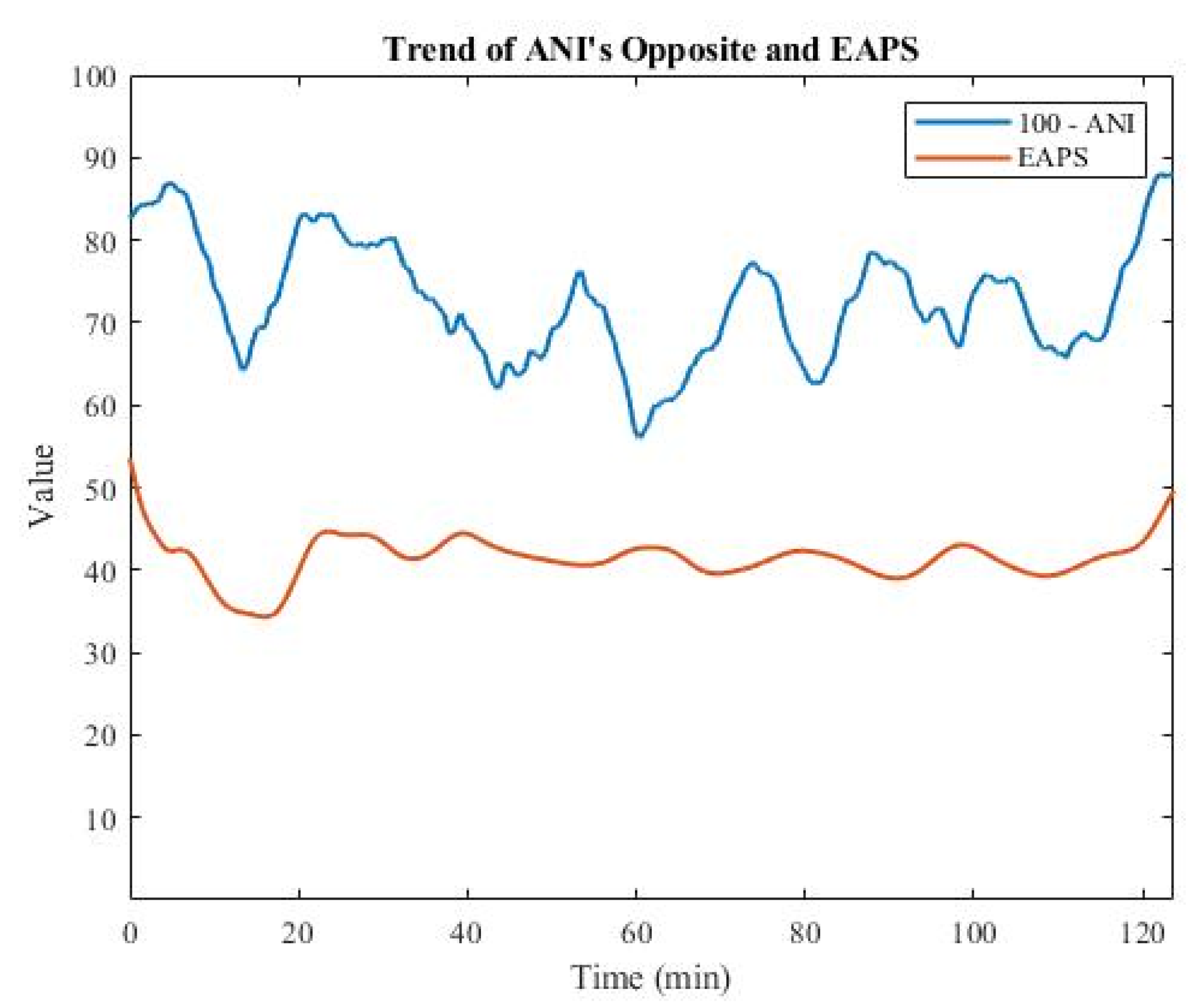 Trend of ANI's Opposite and EAPS

100 - ANI
EAPS

Value

100
90
80
70
60
50
40
30
20
10

0
20
40
60
80
100
120

Time (min)